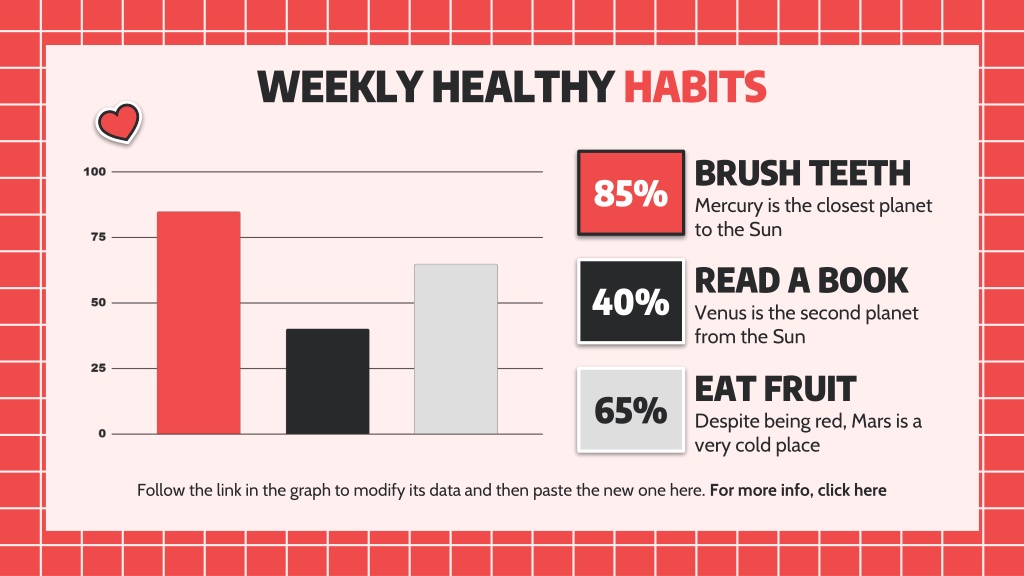 WEEKLY HEALTHY HABITS

100
75
50
25
0

85%
BRUSH TEETH
Mercury is the closest planet to the Sun

40%
READ A BOOK
Venus is the second planet from the Sun

65%
EAT FRUIT
Despite being red, Mars is a very cold place

Follow the link in the graph to modify its data and then paste the new one here. For more info, click here